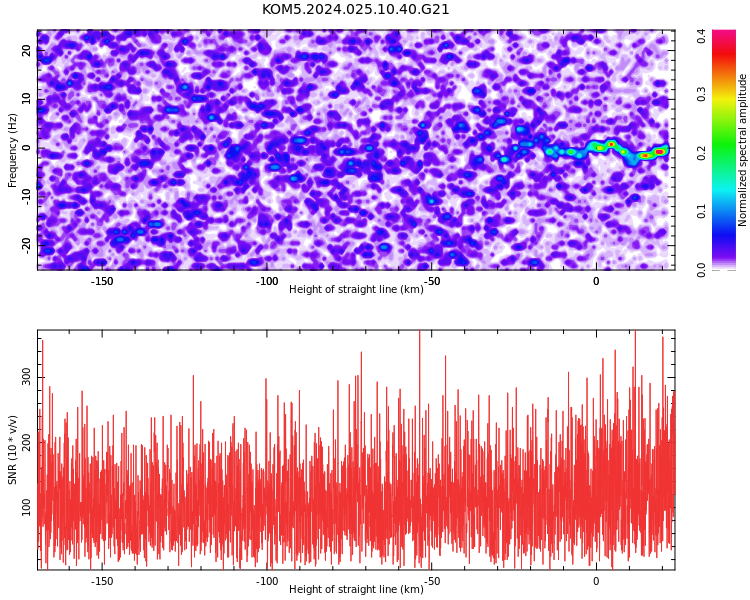 KOM5.2024.025.10.40.G21

Frequency (Hz)
20
10
0
-10
-20
-150
-100
-50
0
Height of straight line (km)

Normalized spectral amplitude
0.4
0.3
0.2
0.1
0.0

SNR (10 * v/v)
300
200
100
-150
-100
-50
0
Height of straight line (km)